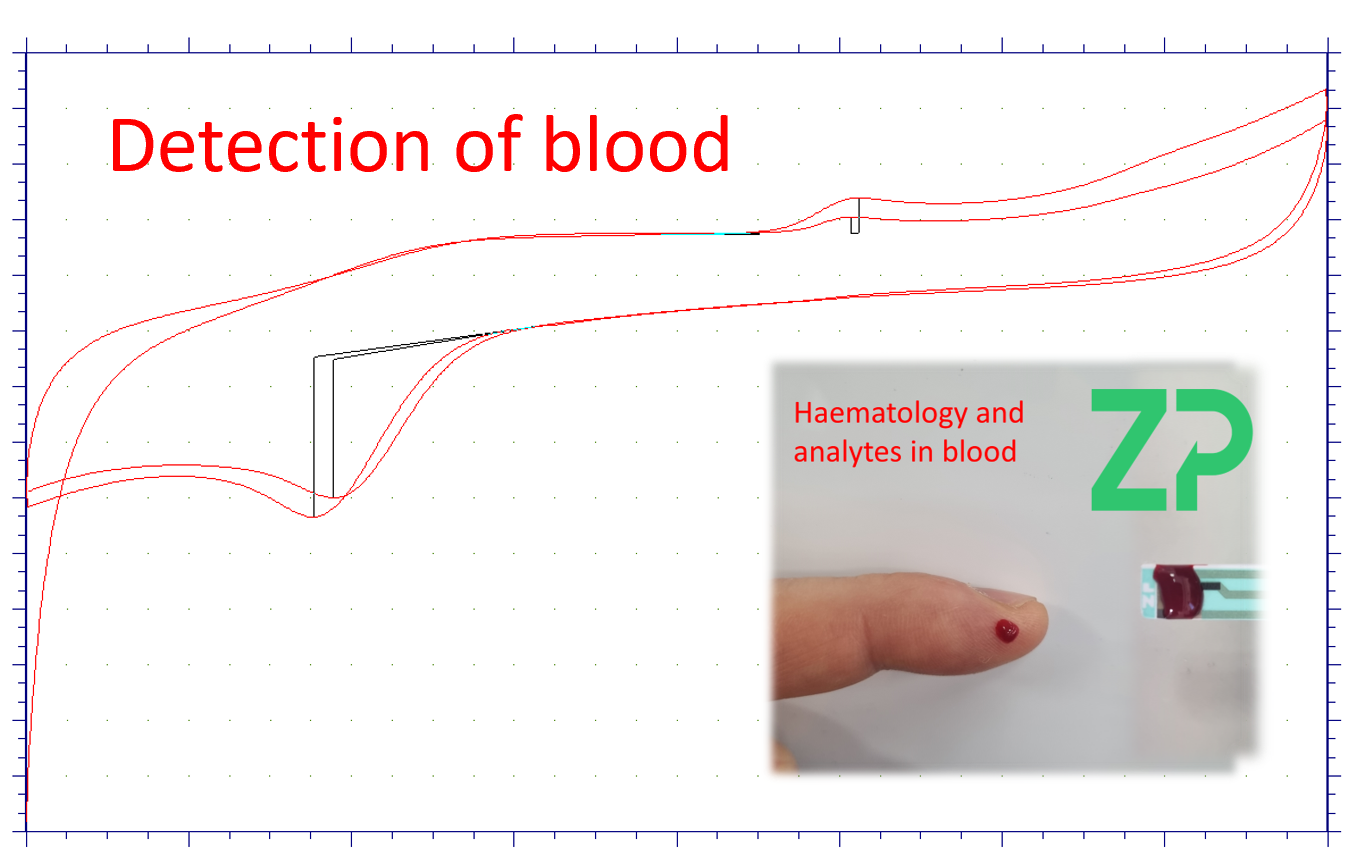 Detection of blood

Haematology and analytes in blood

ZP